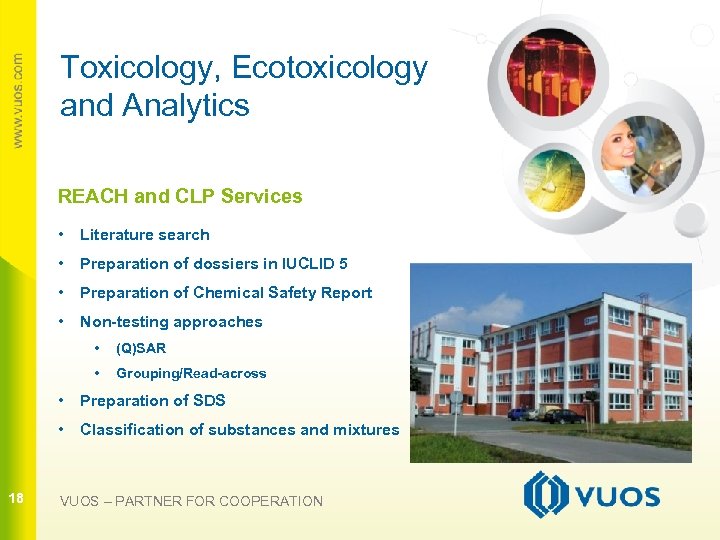 www.vuos.com

Toxicology, Ecotoxicology and Analytics

REACH and CLP Services

• Literature search
• Preparation of dossiers in IUCLID 5
• Preparation of Chemical Safety Report
• Non-testing approaches
  • (Q)SAR
  • Grouping/Read-across
• Preparation of SDS
• Classification of substances and mixtures

18

VUOS – PARTNER FOR COOPERATION

VUOS